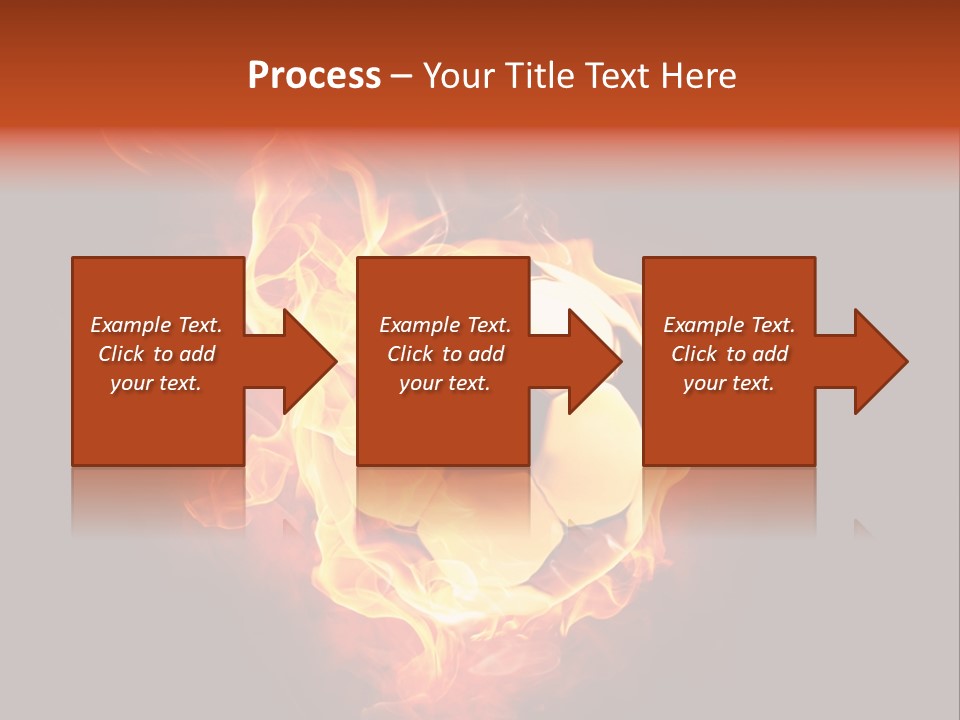 Process – Your Title Text Here

Example Text. Click to add your text.

Example Text. Click to add your text.

Example Text. Click to add your text.